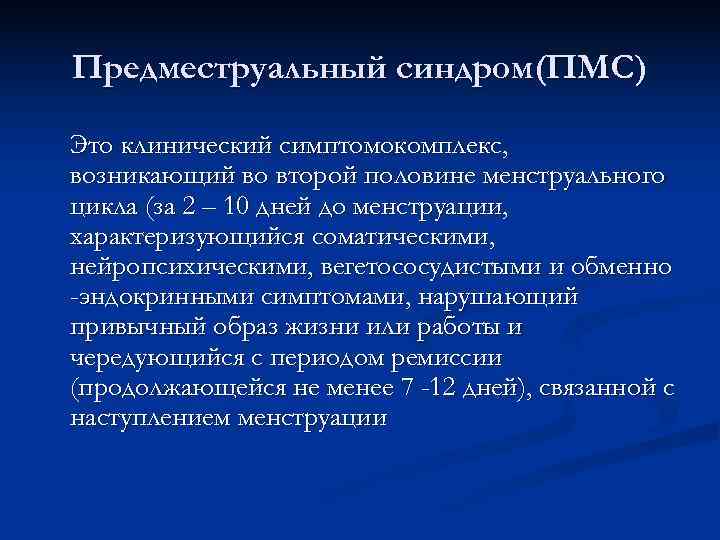 Предместруальный синдром(ПМС)

Это клинический симптомокомплекс, возникающий во второй половине менструального цикла (за 2 – 10 дней до менструации, характеризующийся соматическими, нейропсихическими, вегетососудистыми и обменно -эндокринными симптомами, нарушающий привычный образ жизни или работы и чередующийся с периодом ремиссии (продолжающейся не менее 7 -12 дней), связанной с наступлением менструации